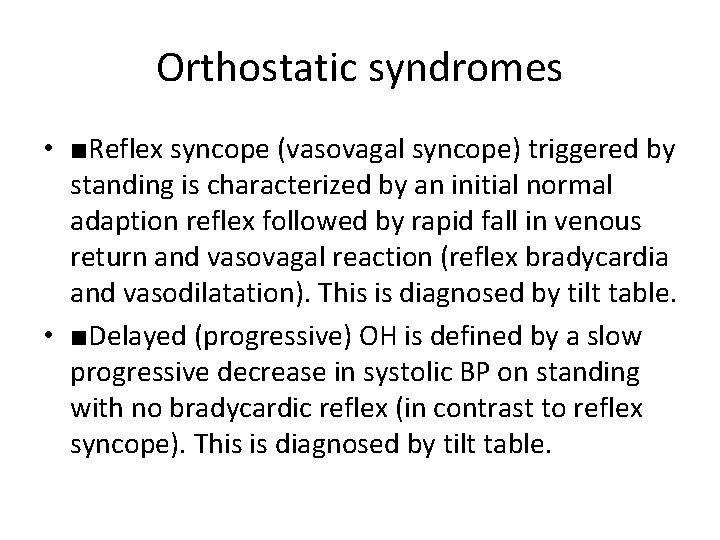 Orthostatic syndromes

• ■Reflex syncope (vasovagal syncope) triggered by standing is characterized by an initial normal adaption reflex followed by rapid fall in venous return and vasovagal reaction (reflex bradycardia and vasodilatation). This is diagnosed by tilt table.

• ■Delayed (progressive) OH is defined by a slow progressive decrease in systolic BP on standing with no bradycardic reflex (in contrast to reflex syncope). This is diagnosed by tilt table.